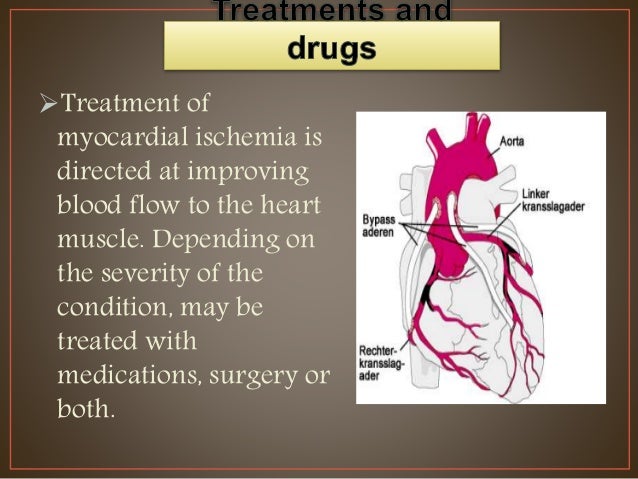 Treatments and drugs

➢Treatment of myocardial ischemia is directed at improving blood flow to the heart muscle. Depending on the severity of the condition, may be treated with medications, surgery or both.

Aorta
Linker kransslagader
Bypass aderen
Rechter-kransslag-ader